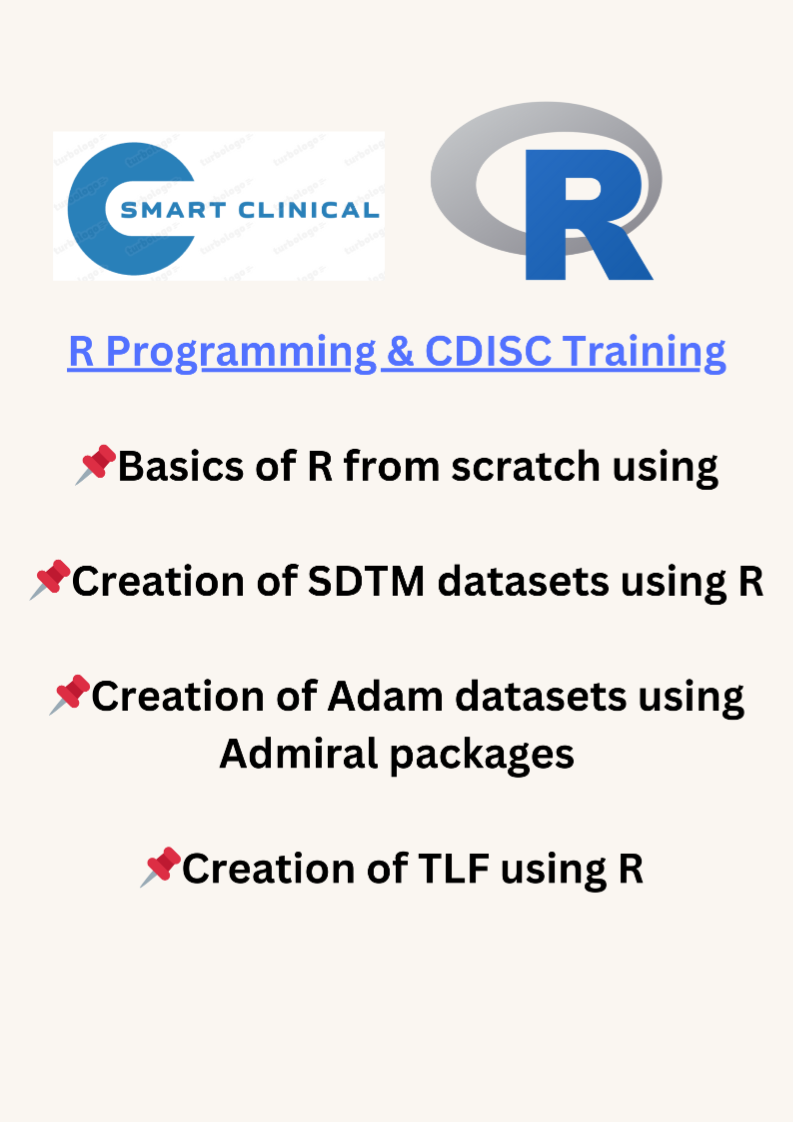 SMART CLINICAL

R

R Programming & CDISC Training

📌Basics of R from scratch using

📌Creation of SDTM datasets using R

📌Creation of Adam datasets using Admiral packages

📌Creation of TLF using R